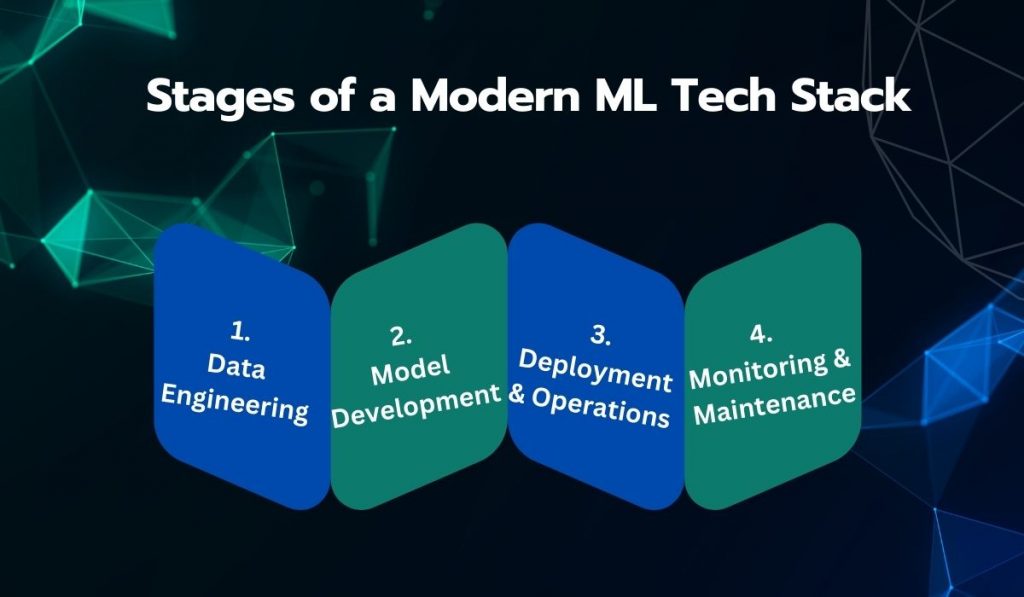 Stages of a Modern ML Tech Stack

1. Data Engineering

2. Model Development

3. Deployment & Operations

4. Monitoring & Maintenance